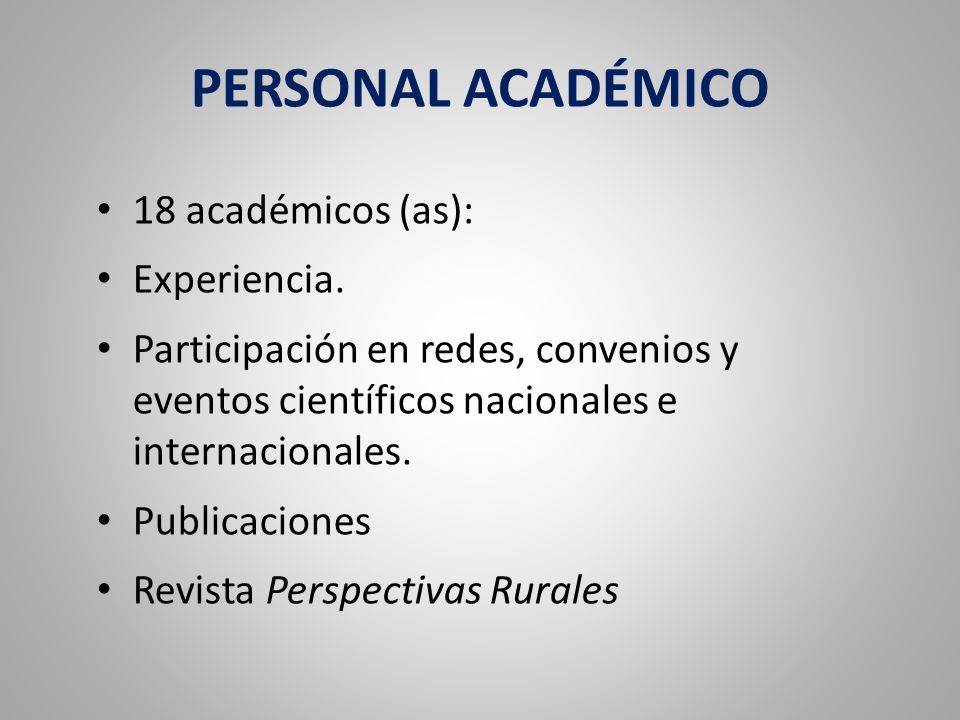 PERSONAL ACADÉMICO

• 18 académicos (as):
• Experiencia.
• Participación en redes, convenios y eventos científicos nacionales e internacionales.
• Publicaciones
• Revista Perspectivas Rurales